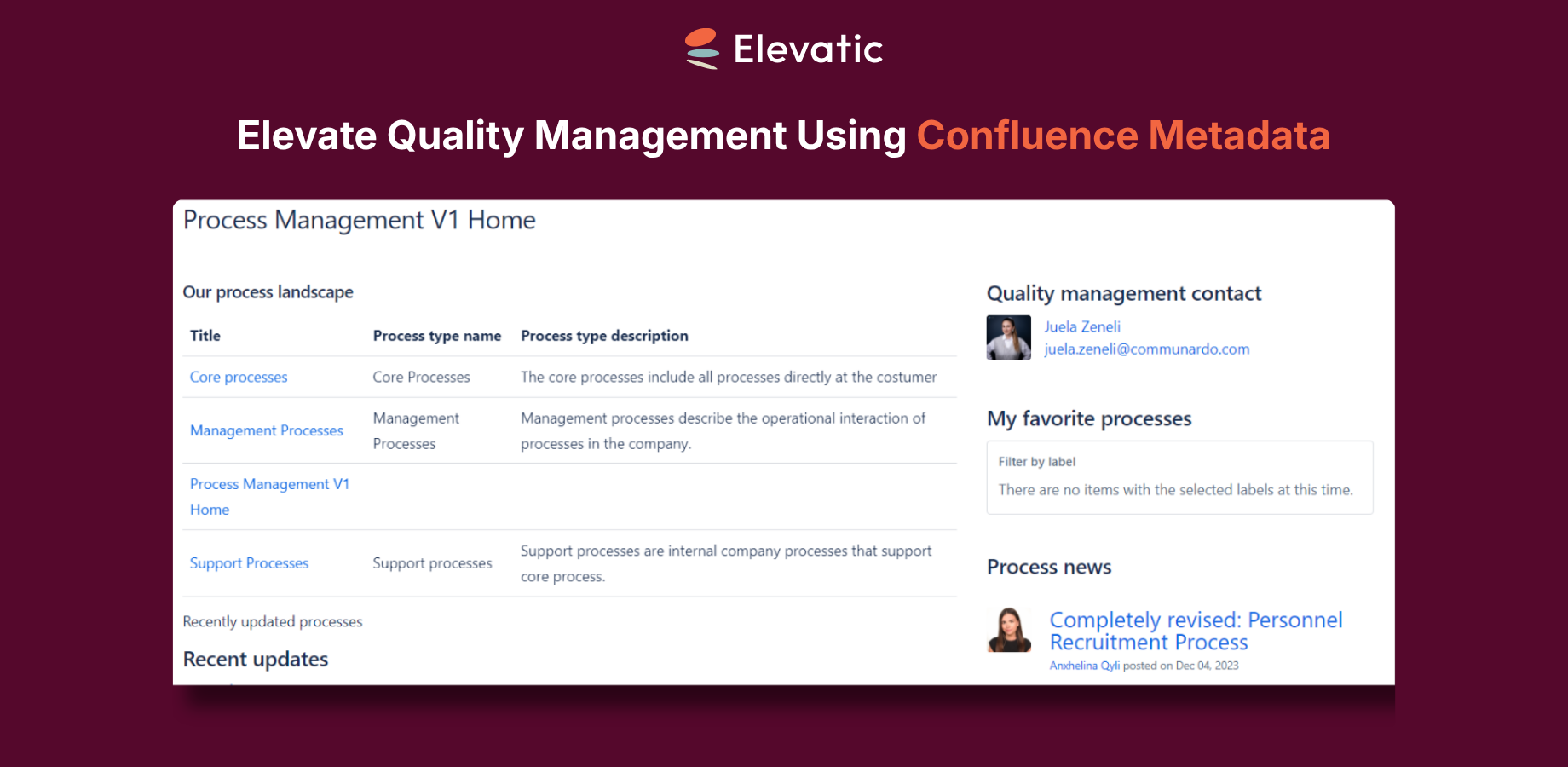 Elevatic

Elevate Quality Management Using Confluence Metadata

Process Management V1 Home

Our process landscape

| Title | Process type name | Process type description |
|---|---|---|
| Core processes | Core Processes | The core processes include all processes directly at the costumer |
| Management Processes | Management Processes | Management processes describe the operational interaction of processes in the company. |
| Process Management V1 Home | | |
| Support Processes | Support processes | Support processes are internal company processes that support core process. |

Recently updated processes

Recent updates

Quality management contact

Juela Zeneli
juela.zeneli@communardo.com

My favorite processes

Filter by label
There are no items with the selected labels at this time.

Process news

Completely revised: Personnel Recruitment Process
Anxhelina Qyli posted on Dec 04, 2023